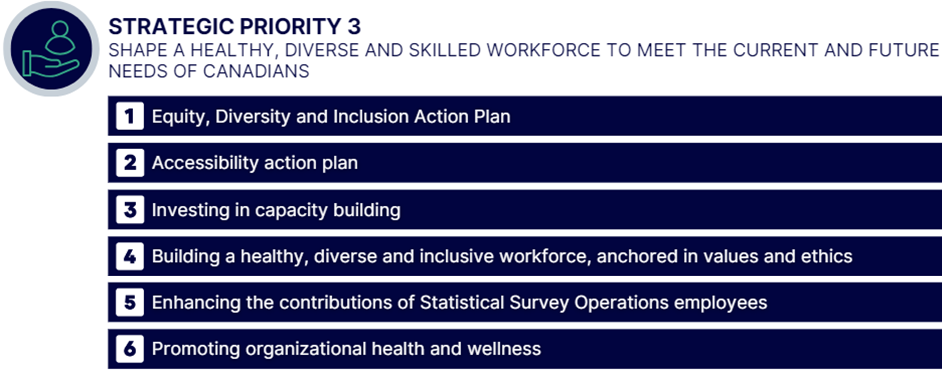 STRATEGIC PRIORITY 3
SHAPE A HEALTHY, DIVERSE AND SKILLED WORKFORCE TO MEET THE CURRENT AND FUTURE NEEDS OF CANADIANS

1 Equity, Diversity and Inclusion Action Plan

2 Accessibility action plan

3 Investing in capacity building

4 Building a healthy, diverse and inclusive workforce, anchored in values and ethics

5 Enhancing the contributions of Statistical Survey Operations employees

6 Promoting organizational health and wellness